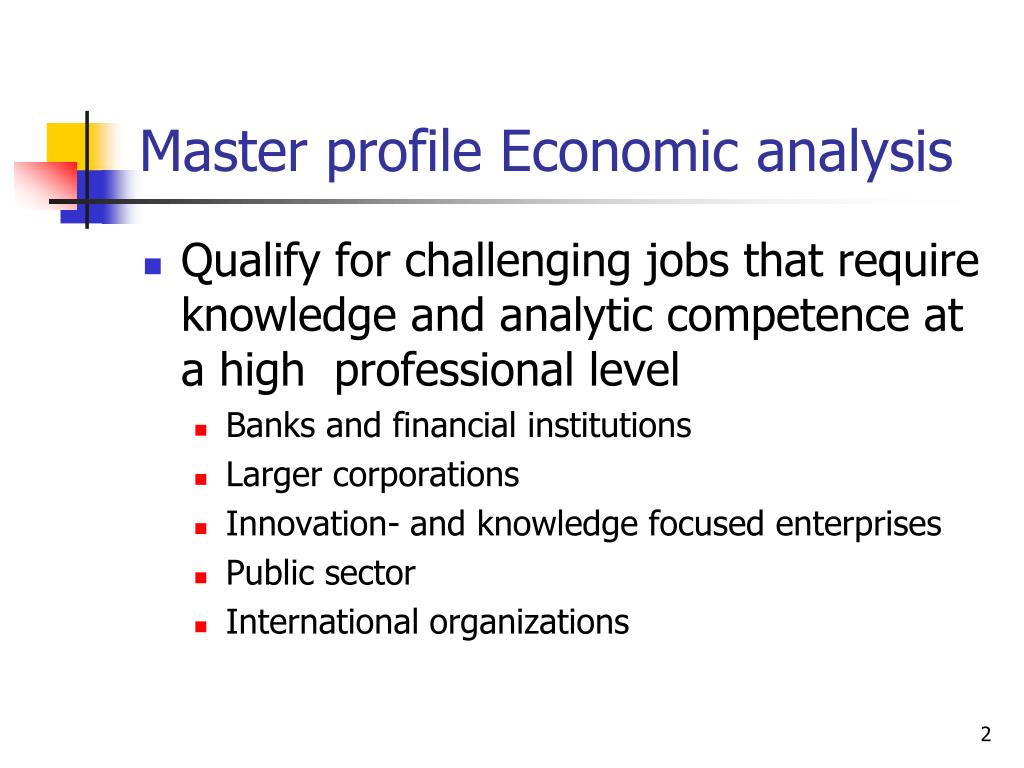 Master profile Economic analysis

Qualify for challenging jobs that require knowledge and analytic competence at a high  professional level

Banks and financial institutions
Larger corporations
Innovation- and knowledge focused enterprises
Public sector
International organizations

2